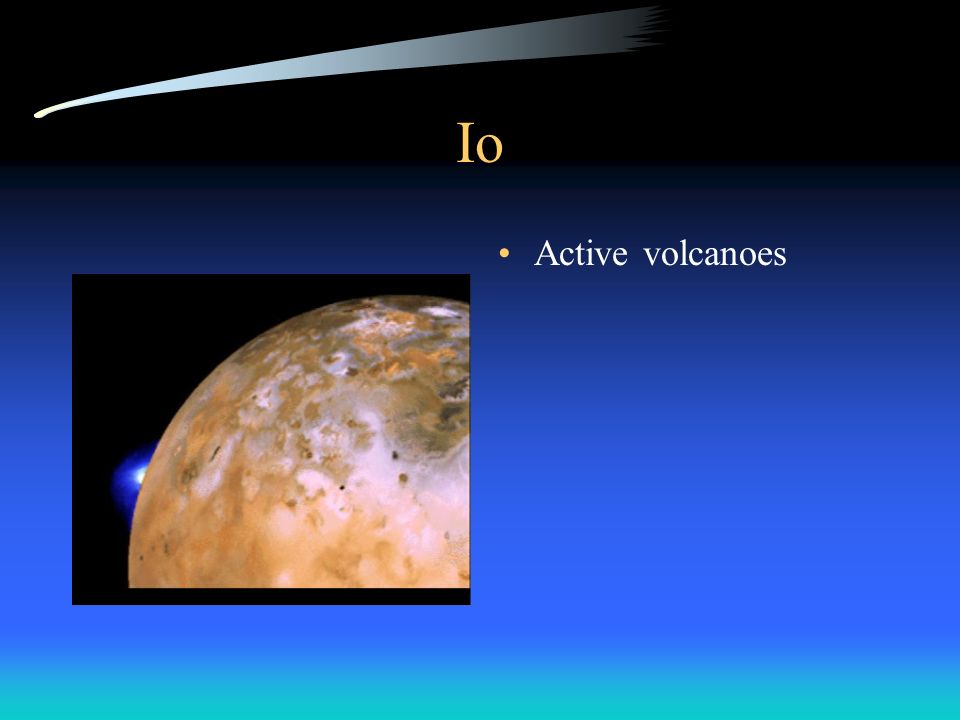 Io

• Active volcanoes